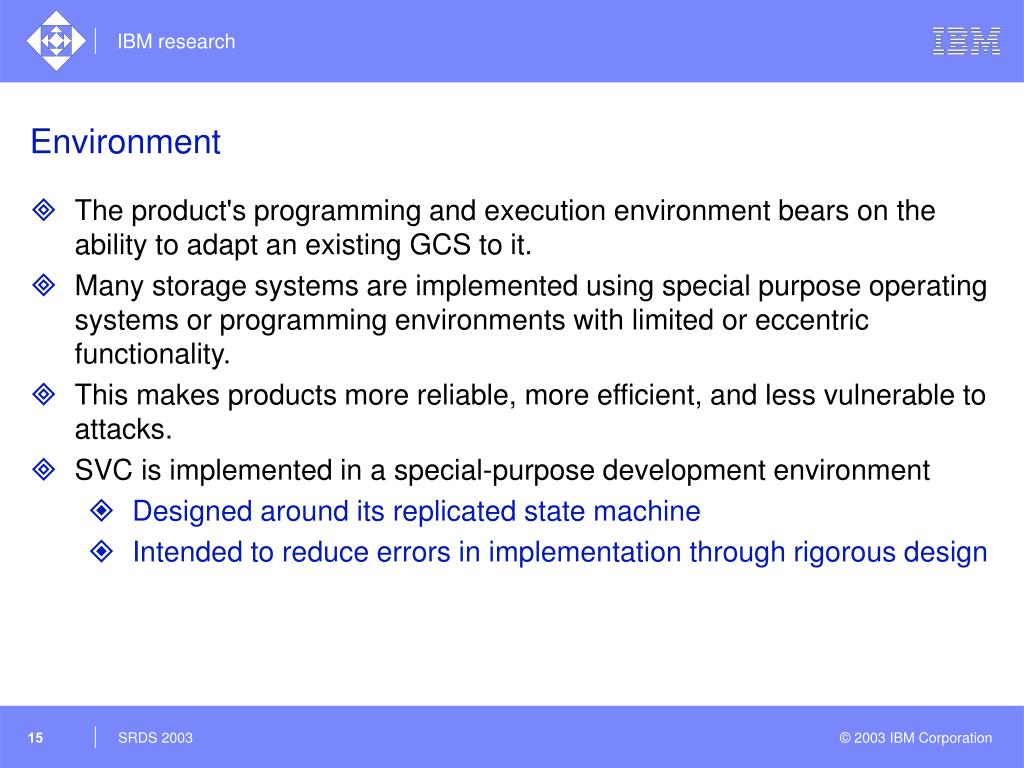 IBM research

IBM

Environment

The product's programming and execution environment bears on the ability to adapt an existing GCS to it.

Many storage systems are implemented using special purpose operating systems or programming environments with limited or eccentric functionality.

This makes products more reliable, more efficient, and less vulnerable to attacks.

SVC is implemented in a special-purpose development environment

Designed around its replicated state machine

Intended to reduce errors in implementation through rigorous design

15

SRDS 2003

© 2003 IBM Corporation